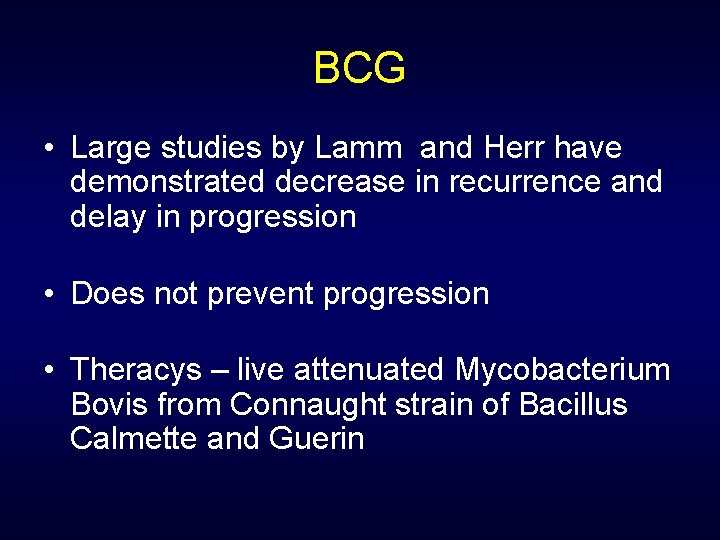 BCG

• Large studies by Lamm and Herr have demonstrated decrease in recurrence and delay in progression

• Does not prevent progression

• Theracys – live attenuated Mycobacterium Bovis from Connaught strain of Bacillus Calmette and Guerin